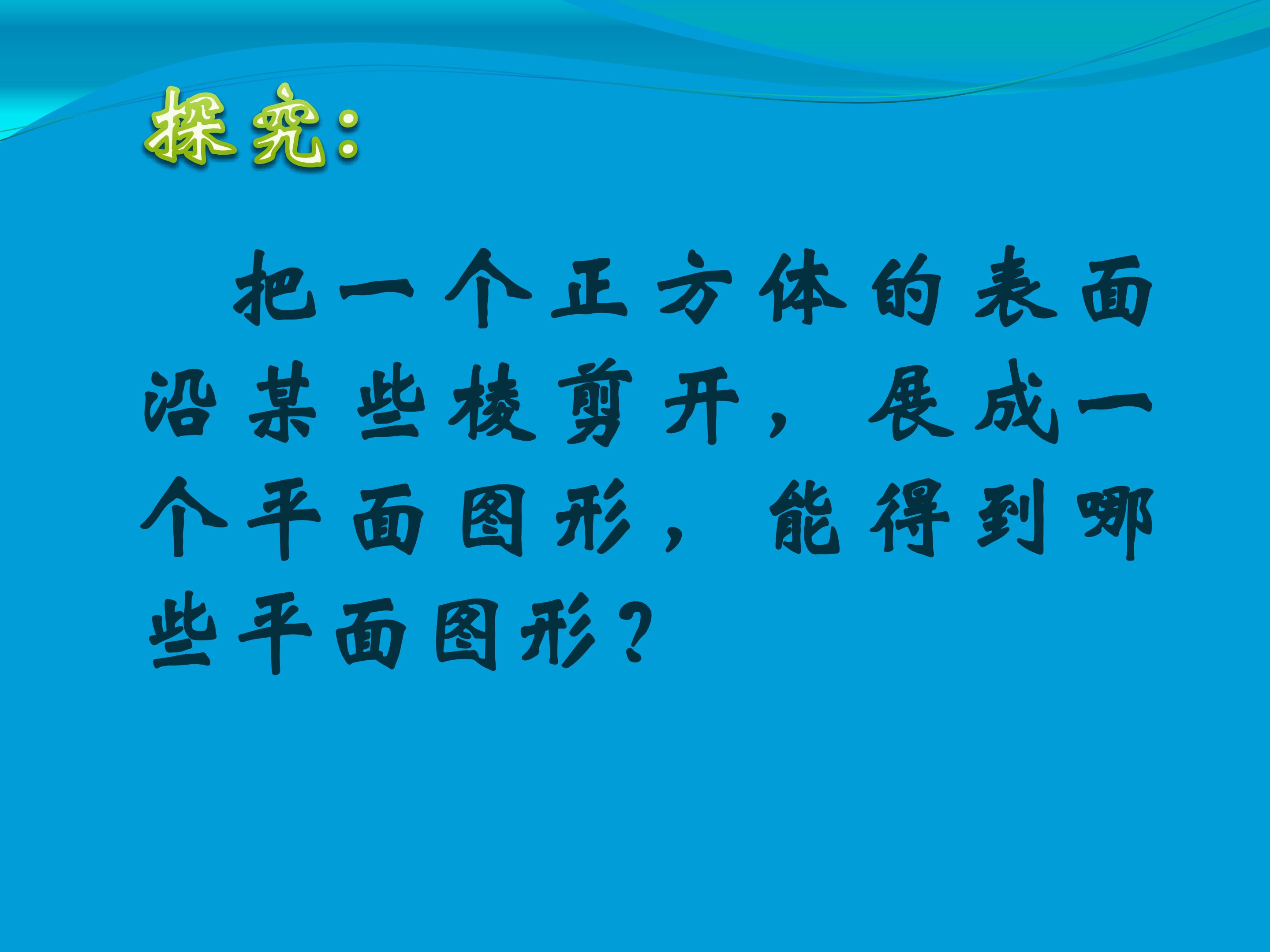 探究:

把一个正方体的表面沿某些棱剪开,展成一个平面图形,能得到哪些平面图形?